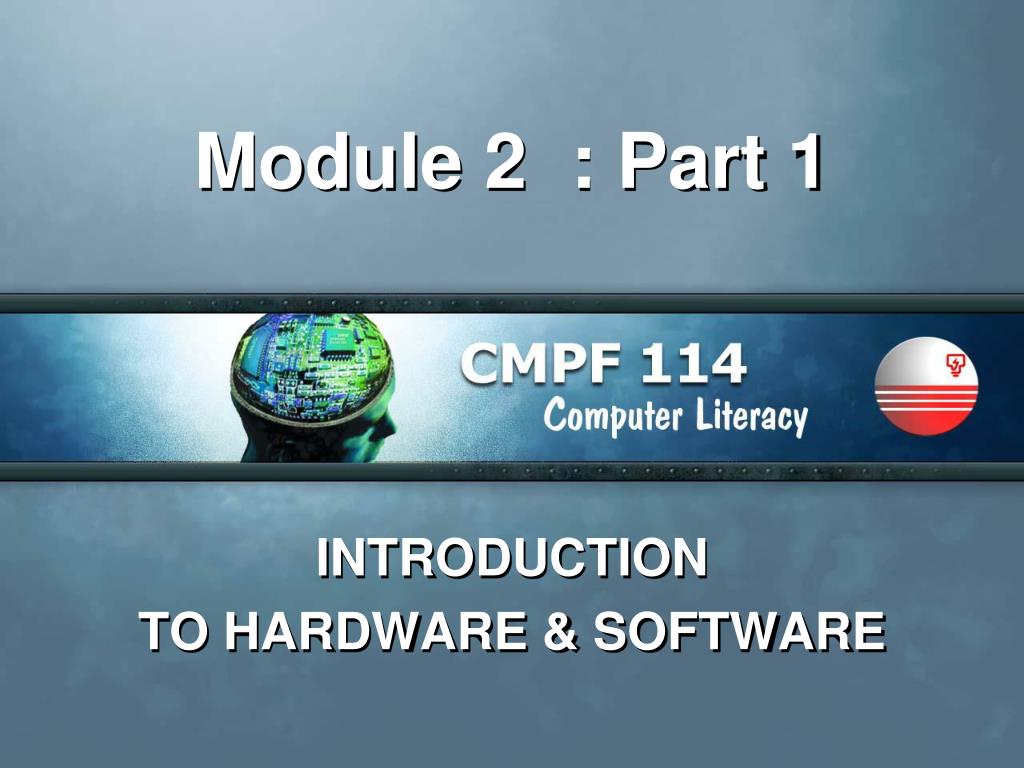 Module 2 : Part 1

CMPF 114
Computer Literacy

INTRODUCTION
TO HARDWARE & SOFTWARE